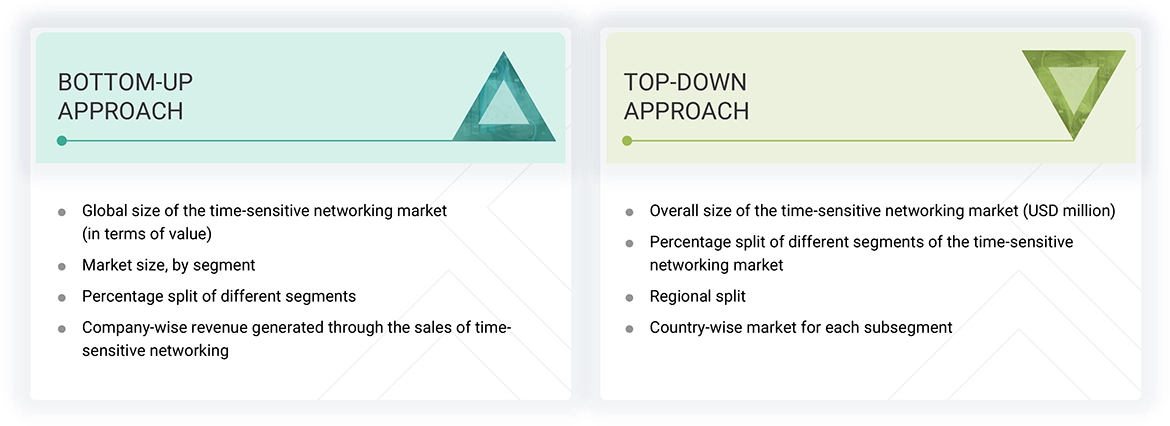 BOTTOM-UP APPROACH

- Global size of the time-sensitive networking market (in terms of value)
- Market size, by segment
- Percentage split of different segments
- Company-wise revenue generated through the sales of time-sensitive networking

TOP-DOWN APPROACH

- Overall size of the time-sensitive networking market (USD million)
- Percentage split of different segments of the time-sensitive networking market
- Regional split
- Country-wise market for each subsegment